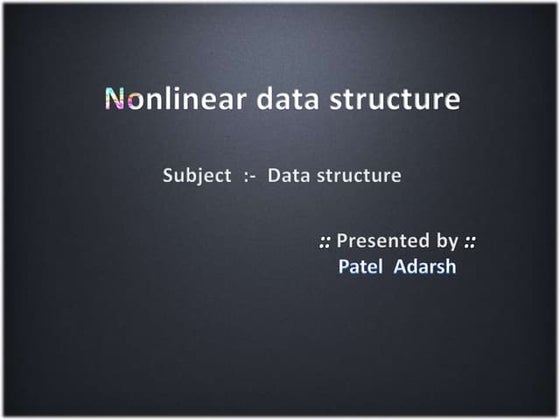 Nonlinear data structure

Subject :- Data structure

:: Presented by ::
Patel Adarsh